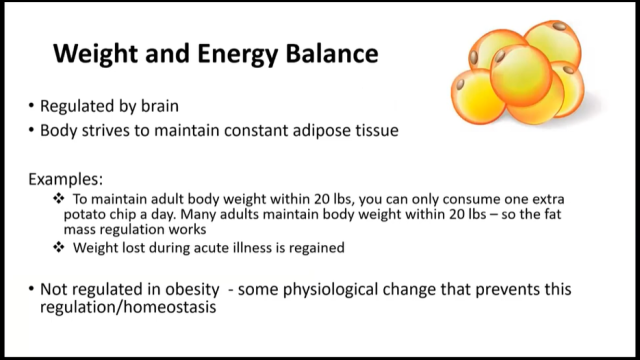 Weight and Energy Balance

• Regulated by brain
• Body strives to maintain constant adipose tissue

Examples:

❖ To maintain adult body weight within 20 lbs, you can only consume one extra potato chip a day. Many adults maintain body weight within 20 lbs – so the fat mass regulation works
❖ Weight lost during acute illness is regained

• Not regulated in obesity - some physiological change that prevents this regulation/homeostasis